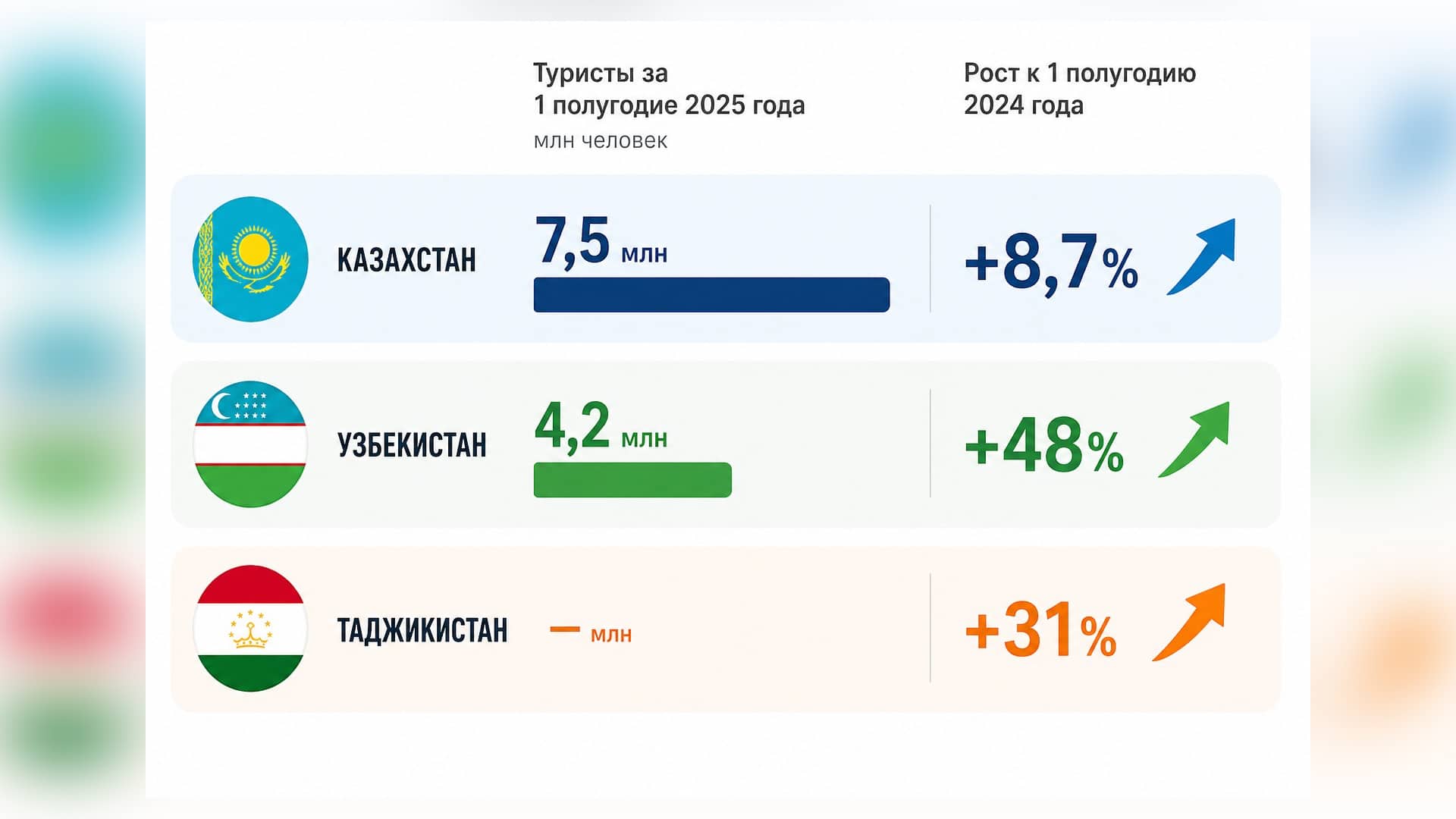 | | Туристы за 1 полугодие 2025 года млн человек | Рост к 1 полугодию 2024 года |
|---|---|---|
| КАЗАХСТАН | 7,5 млн | +8,7% |
| УЗБЕКИСТАН | 4,2 млн | +48% |
| ТАДЖИКИСТАН | — млн | +31% |